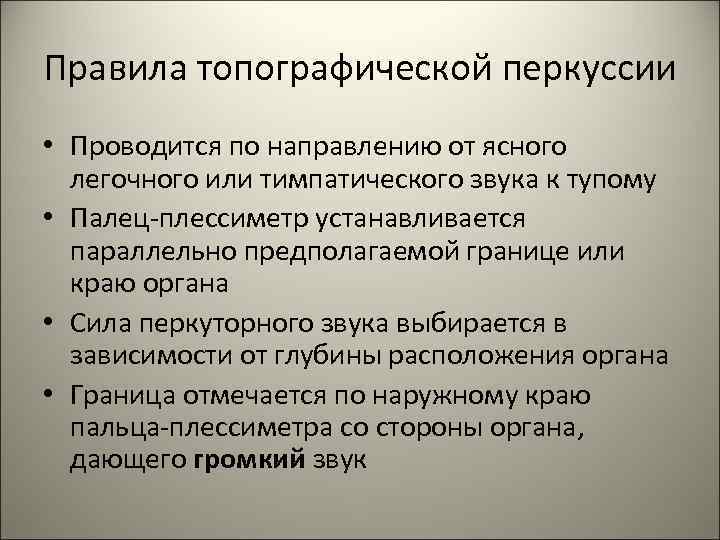 Правила топографической перкуссии

• Проводится по направлению от ясного легочного или тимпатического звука к тупому
• Палец-плессиметр устанавливается параллельно предполагаемой границе или краю органа
• Сила перкуторного звука выбирается в зависимости от глубины расположения органа
• Граница отмечается по наружному краю пальца-плессиметра со стороны органа, дающего громкий звук